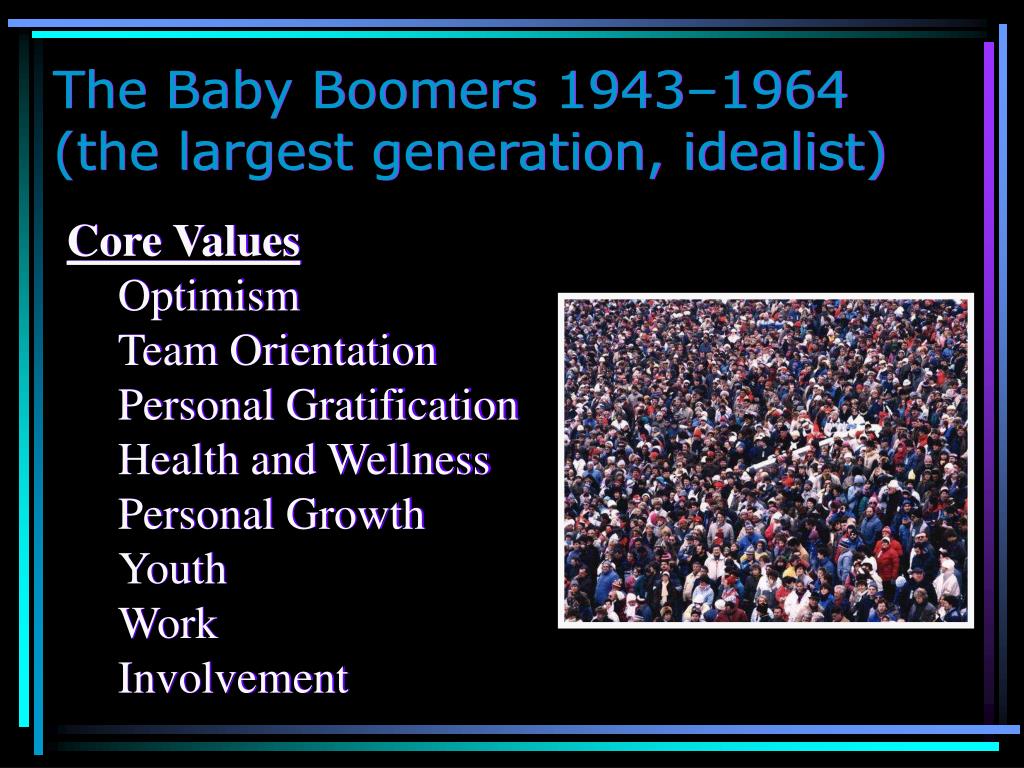 The Baby Boomers 1943–1964 (the largest generation, idealist)

Core Values

Optimism
Team Orientation
Personal Gratification
Health and Wellness
Personal Growth
Youth
Work
Involvement